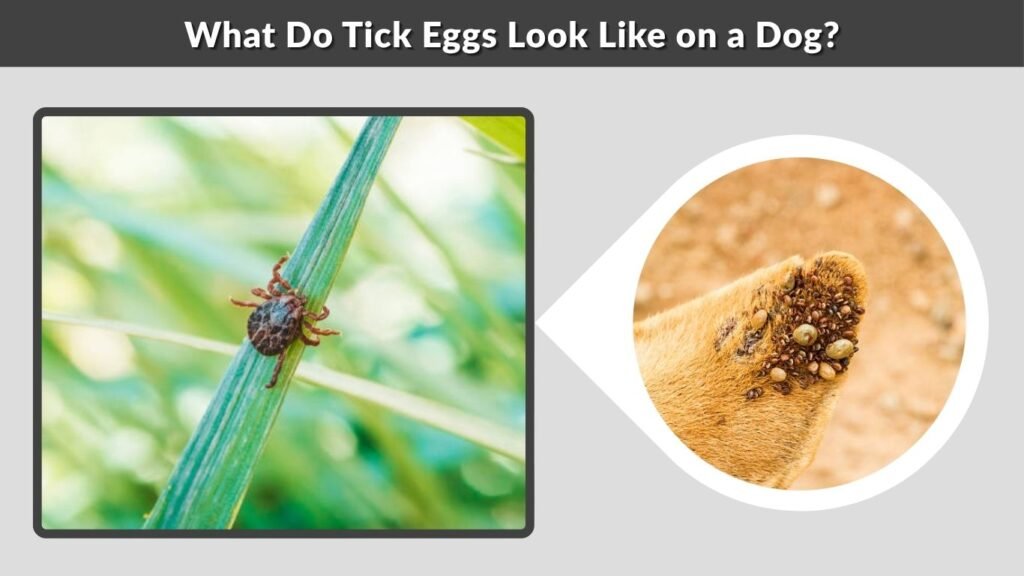 What Do Tick Eggs Look Like on a Dog?